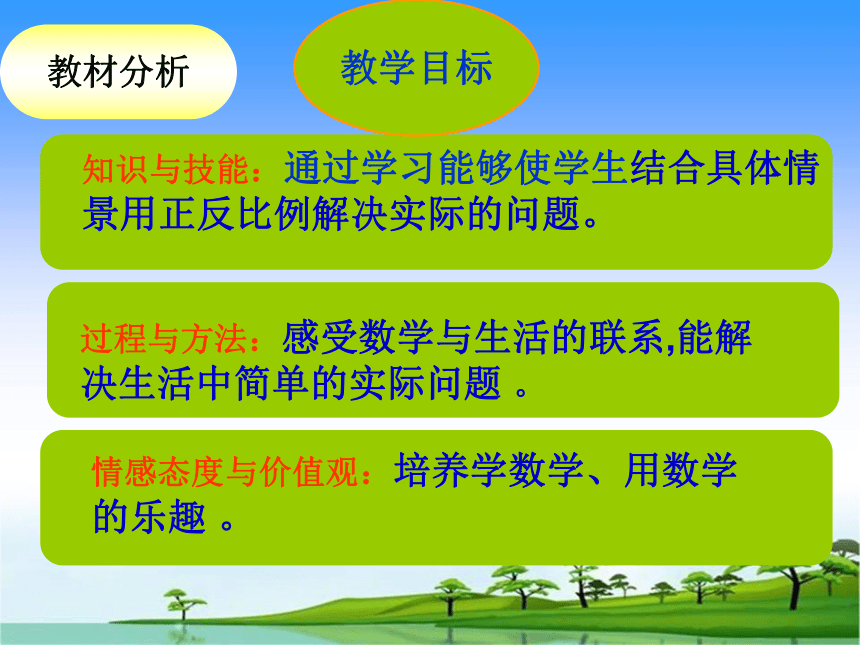 教材分析

教学目标

知识与技能：通过学习能够使学生结合具体情景用正反比例解决实际的问题。

过程与方法：感受数学与生活的联系,能解决生活中简单的实际问题 。

情感态度与价值观：培养学数学、用数学的乐趣 。